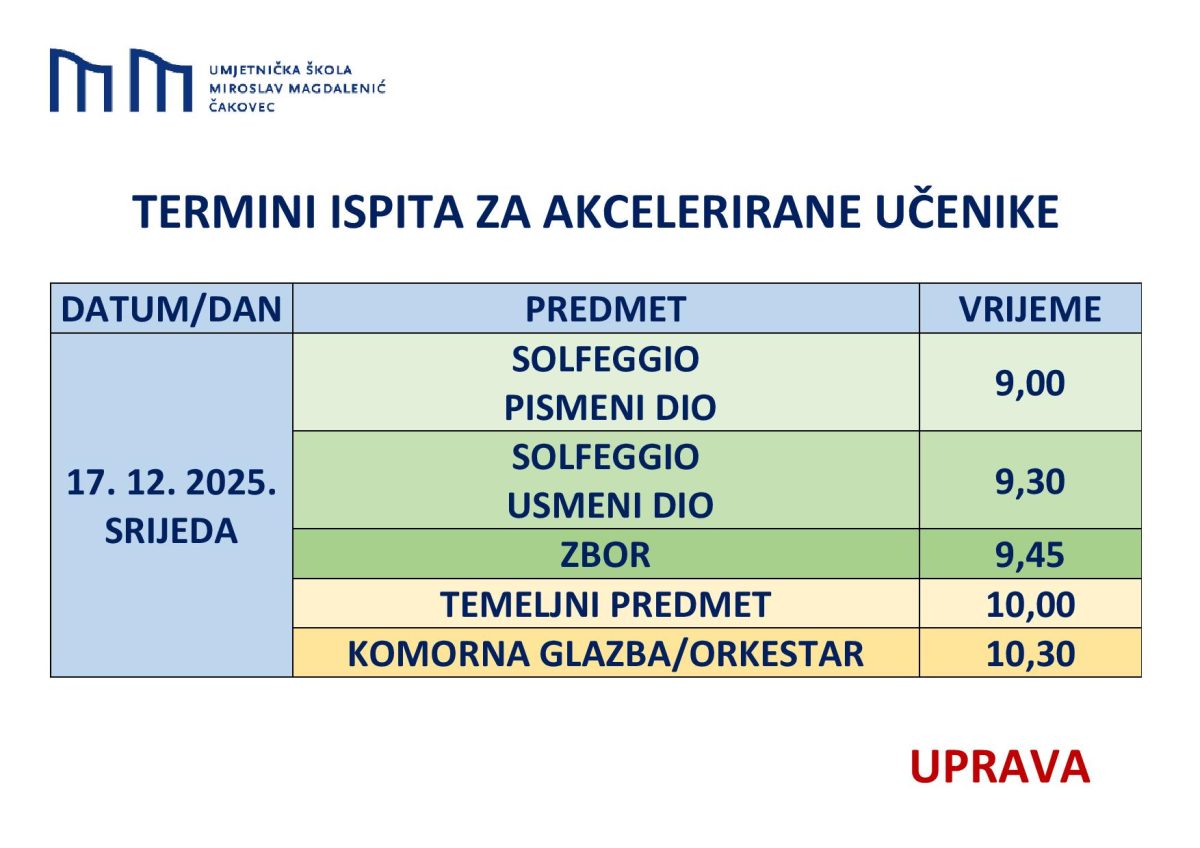 UMJETNIČKA ŠKOLA
MIROSLAV MAGDALENIĆ
ČAKOVEC

TERMINI ISPITA ZA AKCELERIRANE UČENIKE

| DATUM/DAN | PREDMET | VRIJEME |
|---|---|---|
| 17. 12. 2025. SRIJEDA | SOLFEGGIO PISMENI DIO | 9,00 |
| | SOLFEGGIO USMENI DIO | 9,30 |
| | ZBOR | 9,45 |
| | TEMELJNI PREDMET | 10,00 |
| | KOMORNA GLAZBA/ORKESTAR | 10,30 |

UPRAVA